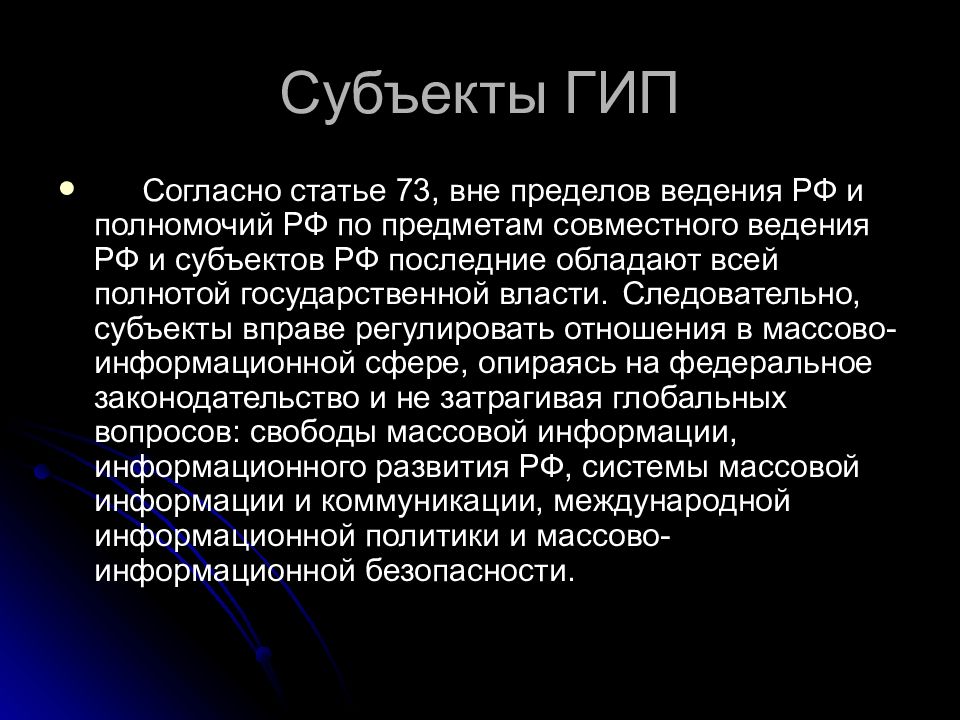 Субъекты ГИП

Согласно статье 73, вне пределов ведения РФ и полномочий РФ по предметам совместного ведения РФ и субъектов РФ последние обладают всей полнотой государственной власти. Следовательно, субъекты вправе регулировать отношения в массово-информационной сфере, опираясь на федеральное законодательство и не затрагивая глобальных вопросов: свободы массовой информации, информационного развития РФ, системы массовой информации и коммуникации, международной информационной политики и массово-информационной безопасности.